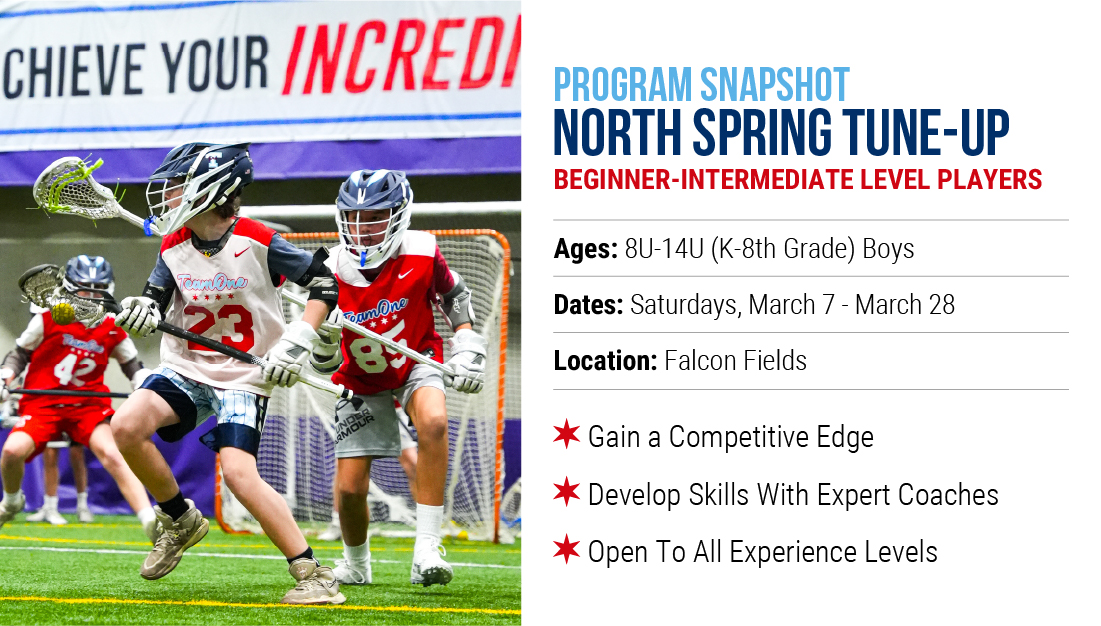 CHIEVE YOUR INCREDI

TeamOne
23

TeamOne
85

TeamOne
42

UNDER ARMOUR

PROGRAM SNAPSHOT
NORTH SPRING TUNE-UP
BEGINNER-INTERMEDIATE LEVEL PLAYERS

Ages: 8U-14U (K-8th Grade) Boys

Dates: Saturdays, March 7 - March 28

Location: Falcon Fields

Gain a Competitive Edge

Develop Skills With Expert Coaches

Open To All Experience Levels